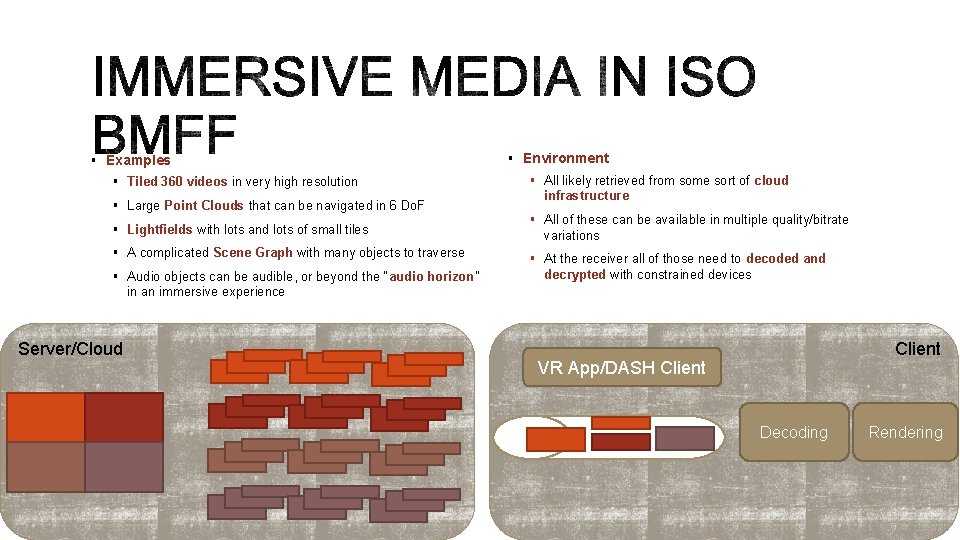 IMMERSIVE MEDIA IN ISO BMFF

▪ Examples
▪ Tiled 360 videos in very high resolution
▪ Large Point Clouds that can be navigated in 6 DoF
▪ Lightfields with lots and lots of small tiles
▪ A complicated Scene Graph with many objects to traverse
▪ Audio objects can be audible, or beyond the "audio horizon" in an immersive experience

▪ Environment
▪ All likely retrieved from some sort of cloud infrastructure
▪ All of these can be available in multiple quality/bitrate variations
▪ At the receiver all of those need to decoded and decrypted with constrained devices

Server/Cloud

Client

VR App/DASH Client

Decoding

Rendering